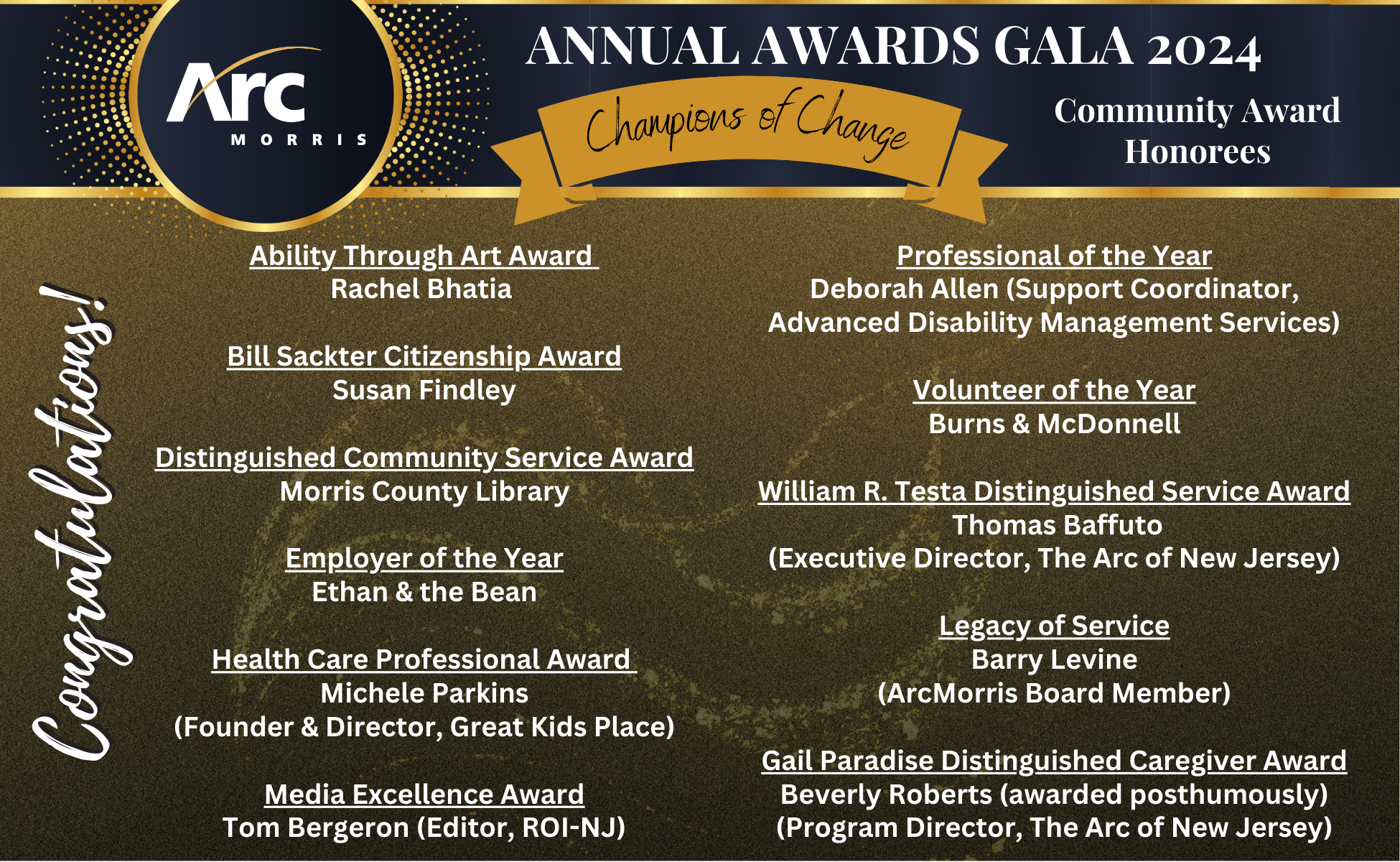 Arc MORRIS

ANNUAL AWARDS GALA 2024

Champions of Change

Community Award Honorees

Congratulations!

Ability Through Art Award
Rachel Bhatia

Bill Sackter Citizenship Award
Susan Findley

Distinguished Community Service Award
Morris County Library

Employer of the Year
Ethan & the Bean

Health Care Professional Award
Michele Parkins
(Founder & Director, Great Kids Place)

Media Excellence Award
Tom Bergeron (Editor, ROI-NJ)

Professional of the Year
Deborah Allen (Support Coordinator, Advanced Disability Management Services)

Volunteer of the Year
Burns & McDonnell

William R. Testa Distinguished Service Award
Thomas Baffuto
(Executive Director, The Arc of New Jersey)

Legacy of Service
Barry Levine
(ArcMorris Board Member)

Gail Paradise Distinguished Caregiver Award
Beverly Roberts (awarded posthumously)
(Program Director, The Arc of New Jersey)